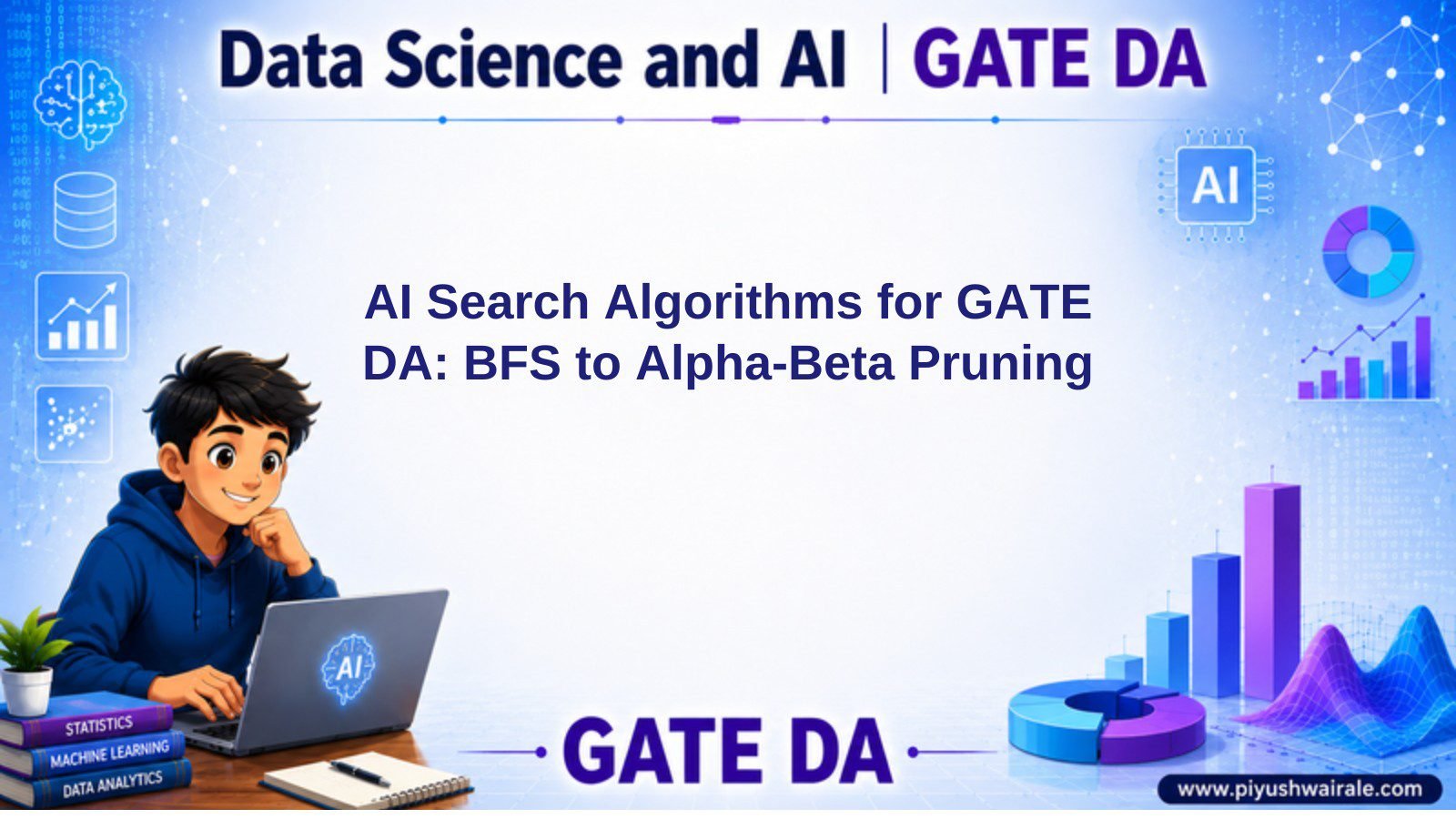 Data Science and AI | GATE DA

AI

AI Search Algorithms for GATE DA: BFS to Alpha-Beta Pruning

AI

STATISTICS
MACHINE LEARNING
DATA ANALYTICS

GATE DA

www.piyushwairale.com